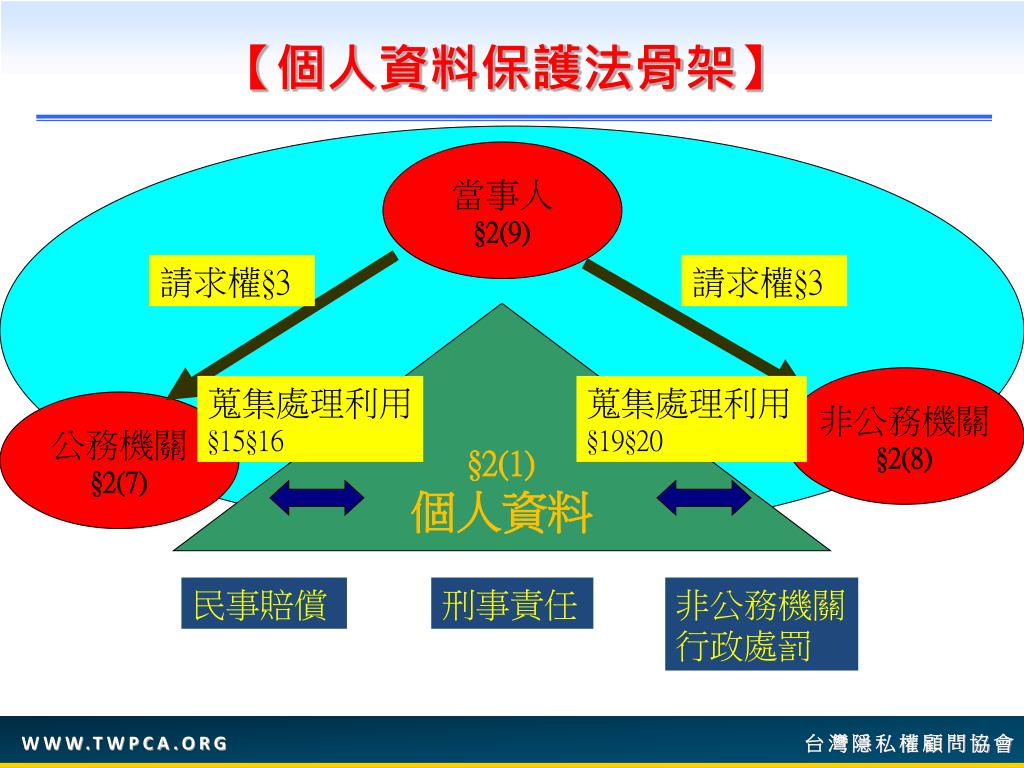 【個人資料保護法骨架】

當事人
§2(9)

請求權§3

請求權§3

蒐集處理利用
§15§16

蒐集處理利用
§19§20

公務機關
§2(7)

非公務機關
§2(8)

§2(1)
個人資料

民事賠償

刑事責任

非公務機關
行政處罰

WWW.TWPCA.ORG

台灣隱私權顧問協會